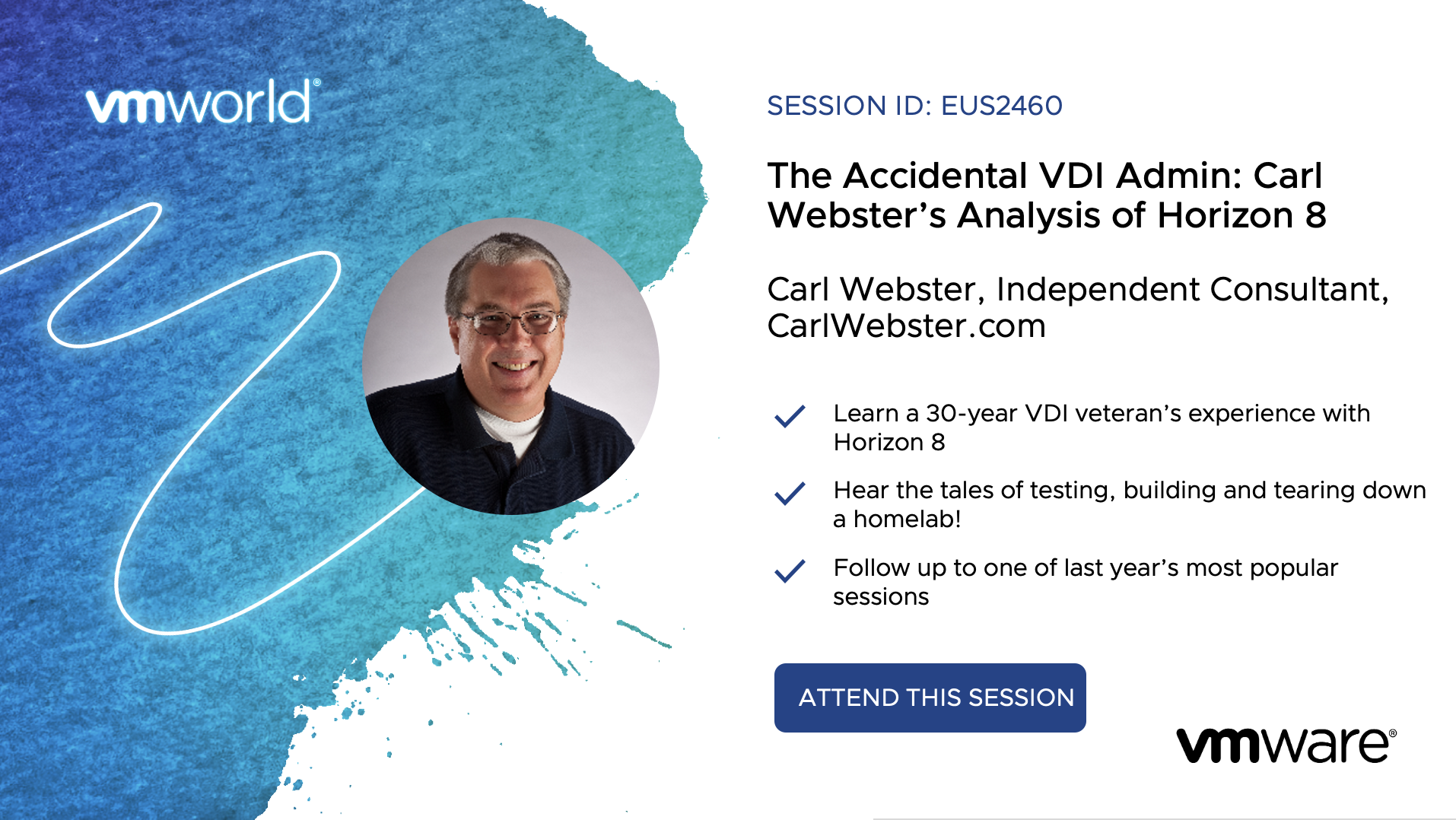 vmworld®

SESSION ID: EUS2460

The Accidental VDI Admin: Carl Webster's Analysis of Horizon 8

Carl Webster, Independent Consultant, CarlWebster.com

Learn a 30-year VDI veteran's experience with Horizon 8

Hear the tales of testing, building and tearing down a homelab!

Follow up to one of last year's most popular sessions

ATTEND THIS SESSION

vmware®